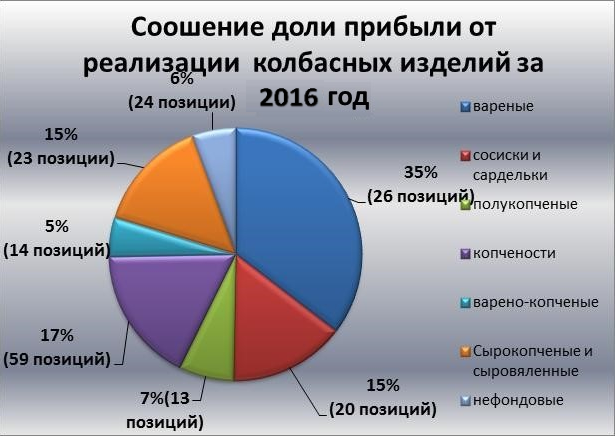 Соошение доли прибыли от реализации колбасных изделий за 2016 год

6%
(24 позиции)

15%
(23 позиции)

5%
(14 позиций)

17%
(59 позиций)

7%(13 позиций)

15%
(20 позиций)

35%
(26 позиций)

вареные
сосиски и сардельки
полукопченые
копчености
варено-копченые
Сырокопченые и сыровяленные
нефондовые